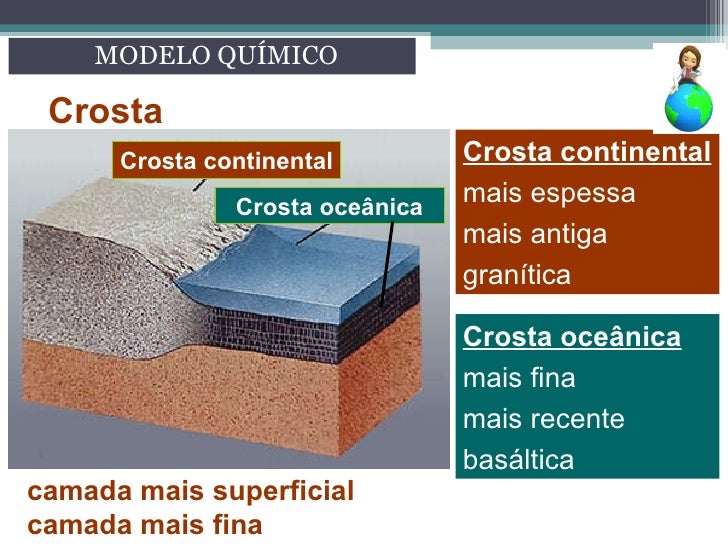 MODELO QUÍMICO

Crosta

Crosta continental

Crosta oceânica

Crosta continental
mais espessa
mais antiga
granítica

Crosta oceânica
mais fina
mais recente
basáltica

camada mais superficial
camada mais fina